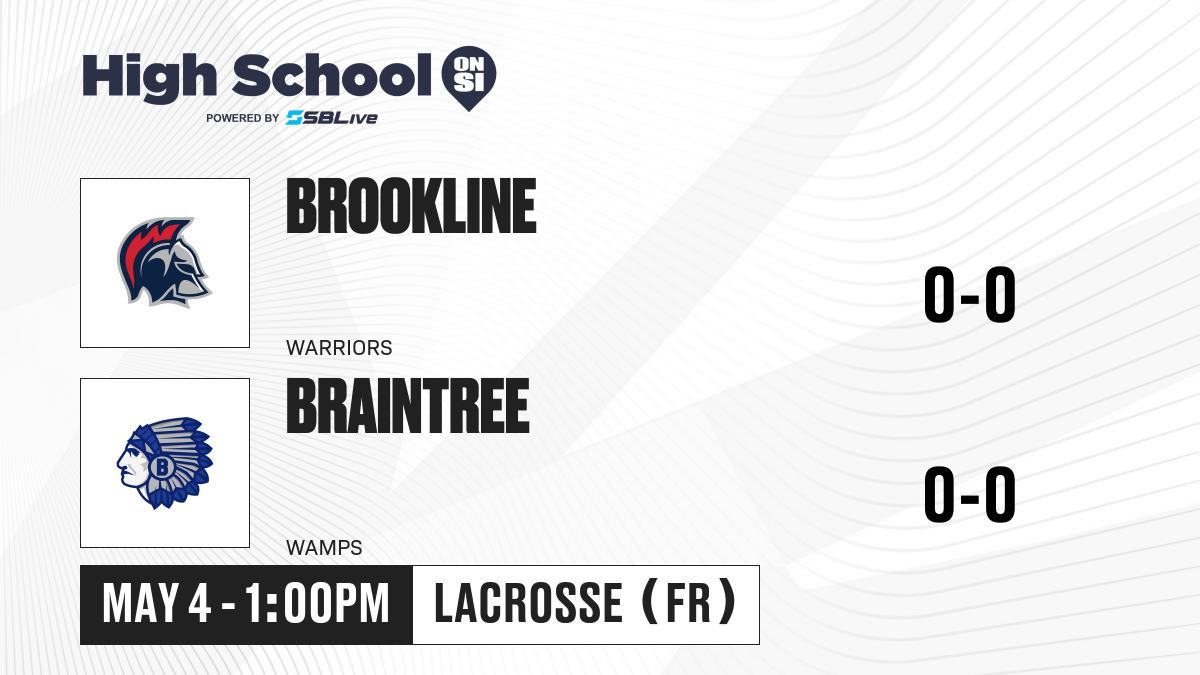 High School ON SI
POWERED BY SBLive

BROOKLINE
WARRIORS
0-0

BRAINTREE
WAMPS
0-0

MAY 4 - 1:00PM
LACROSSE (FR)